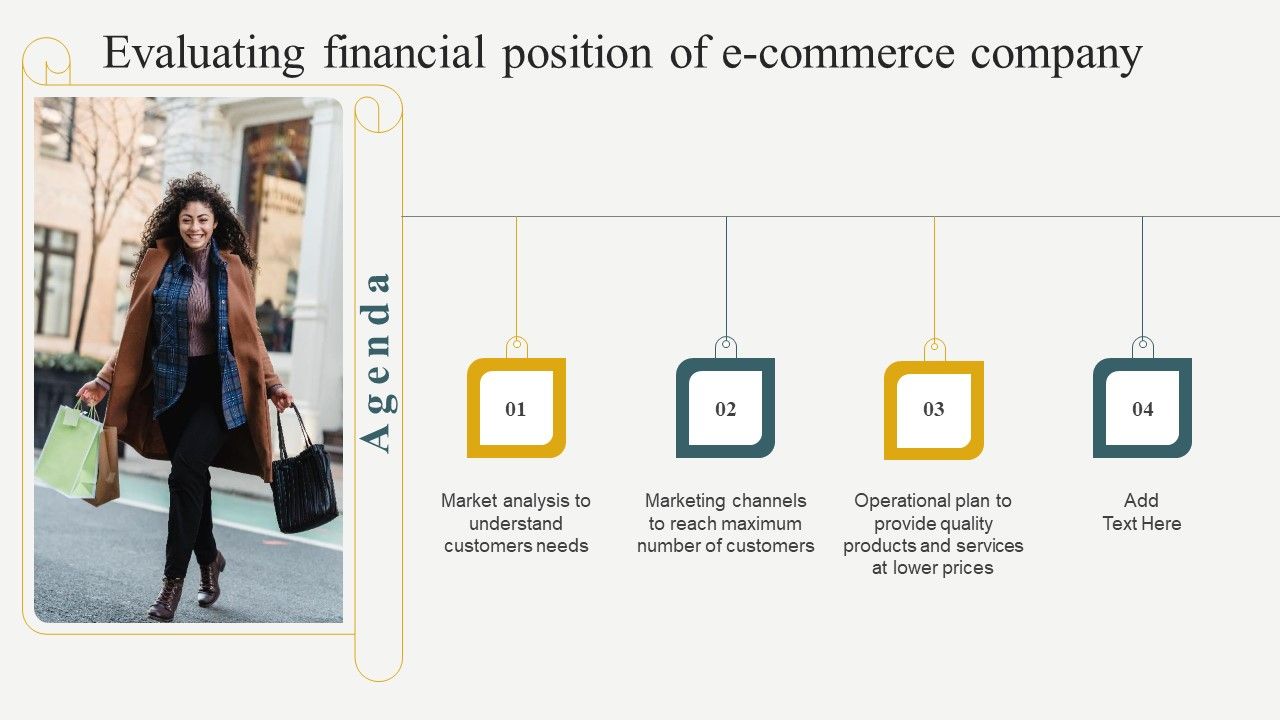 Evaluating financial position of e-commerce company

Agenda

01

Market analysis to understand customers needs

02

Marketing channels to reach maximum number of customers

03

Operational plan to provide quality products and services at lower prices

04

Add Text Here